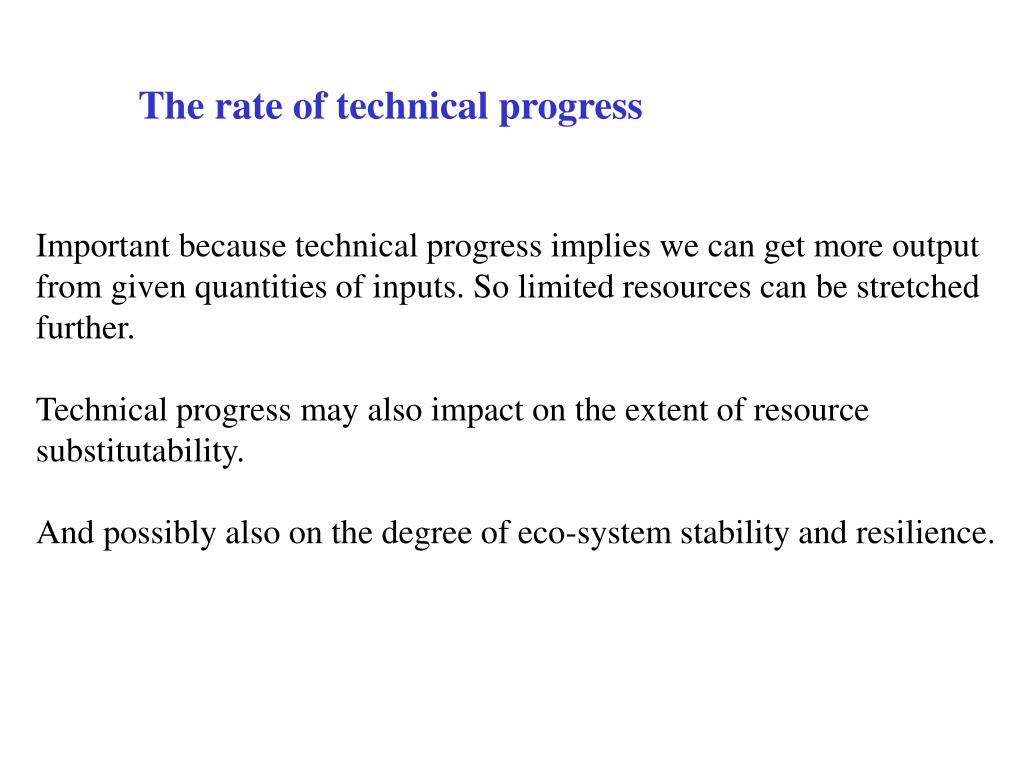 The rate of technical progress

Important because technical progress implies we can get more output from given quantities of inputs. So limited resources can be stretched further.

Technical progress may also impact on the extent of resource substitutability.

And possibly also on the degree of eco-system stability and resilience.